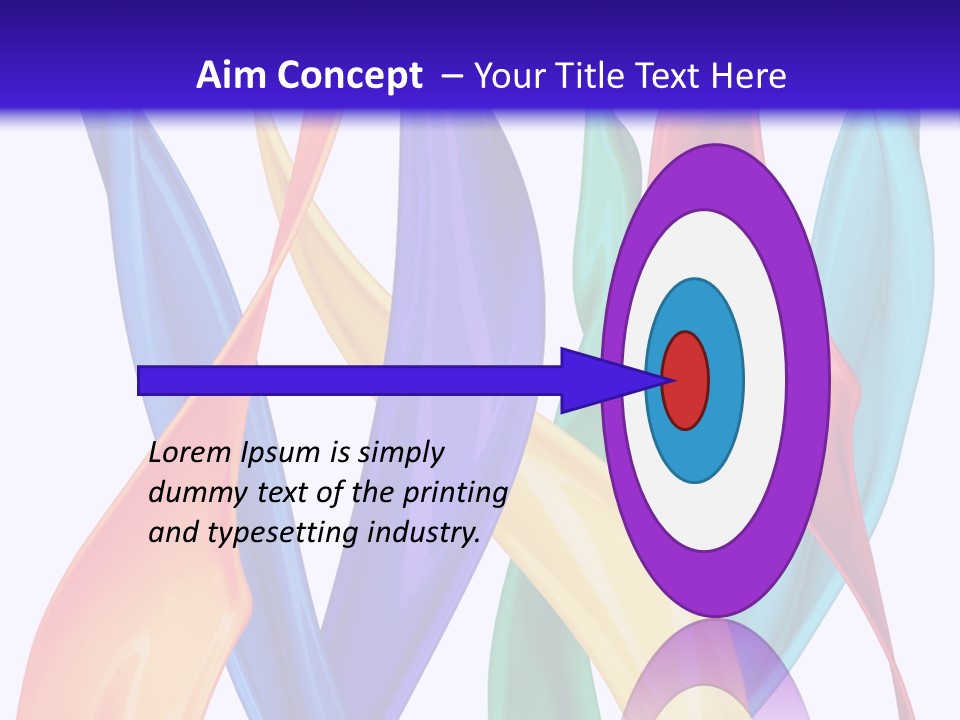 Aim Concept – Your Title Text Here

Lorem Ipsum is simply dummy text of the printing and typesetting industry.